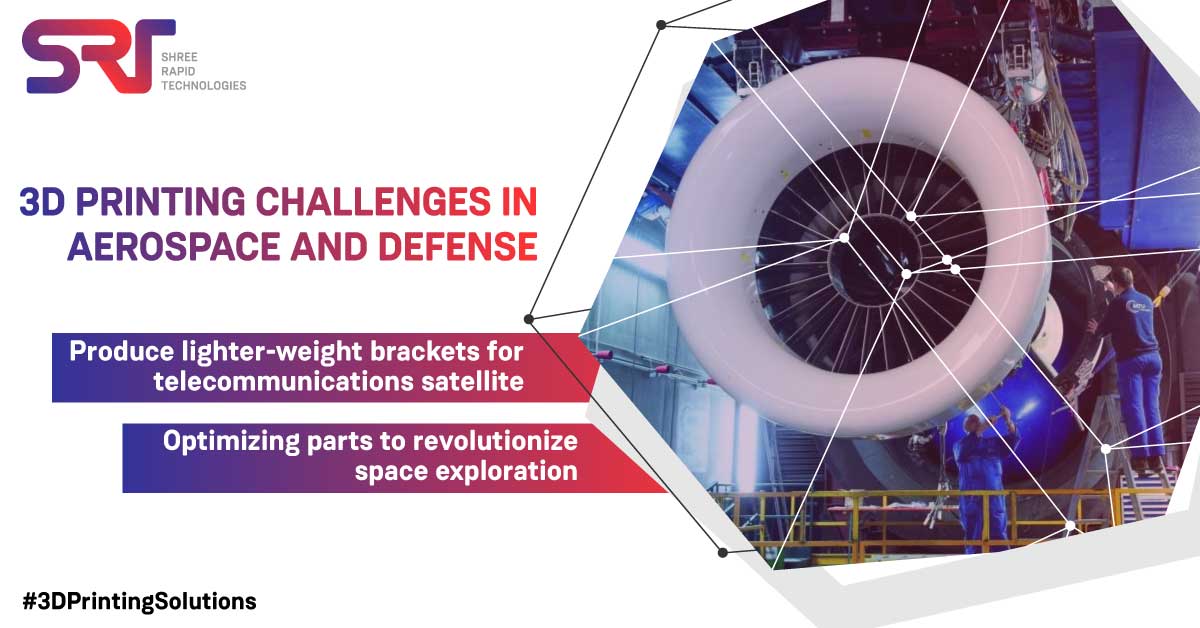 SRT
SHREE RAPID TECHNOLOGIES

3D PRINTING CHALLENGES IN AEROSPACE AND DEFENSE

Produce lighter-weight brackets for telecommunications satellite

Optimizing parts to revolutionize space exploration

#3DPrintingSolutions